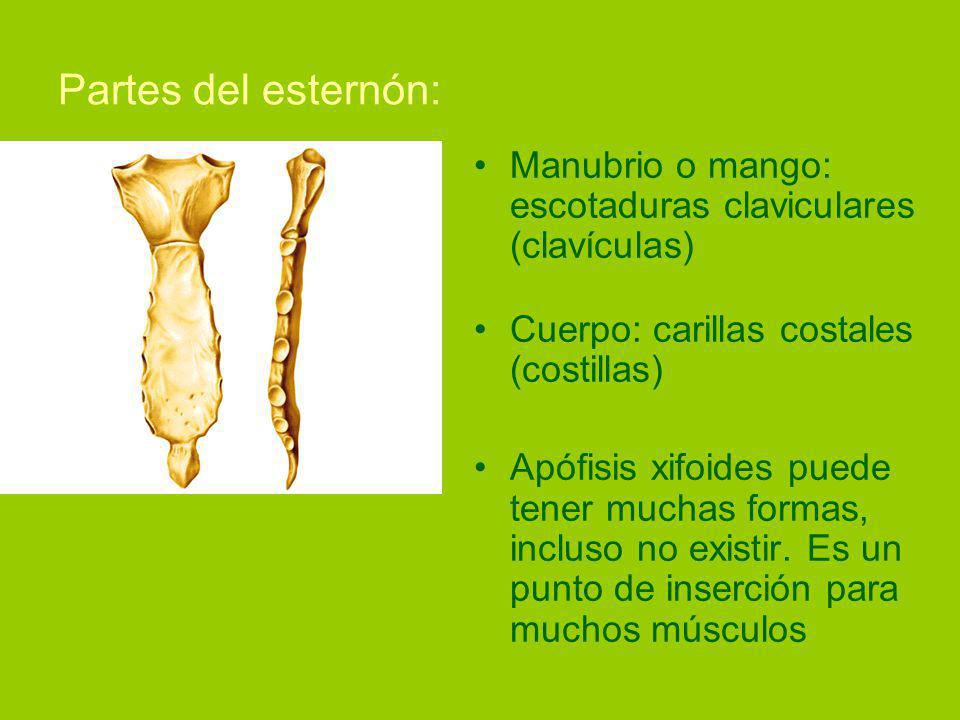 Partes del esternón:

• Manubrio o mango: escotaduras claviculares (clavículas)

• Cuerpo: carillas costales (costillas)

• Apófisis xifoides puede tener muchas formas, incluso no existir. Es un punto de inserción para muchos músculos